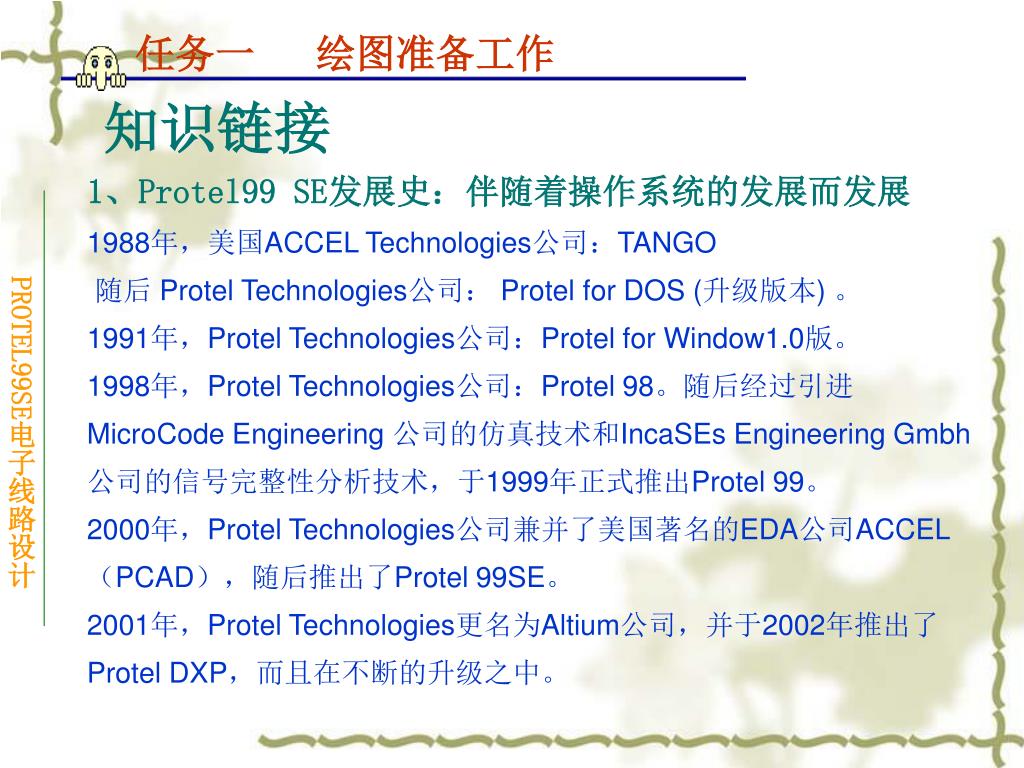 任务一　绘图准备工作

知识链接

1、Protel99 SE发展史：伴随着操作系统的发展而发展

1988年，美国ACCEL Technologies公司：TANGO

随后 Protel Technologies公司： Protel for DOS (升级版本) 。

1991年，Protel Technologies公司：Protel for Window1.0版。

1998年，Protel Technologies公司：Protel 98。随后经过引进MicroCode Engineering 公司的仿真技术和IncaSEs Engineering Gmbh公司的信号完整性分析技术，于1999年正式推出Protel 99。

2000年，Protel Technologies公司兼并了美国著名的EDA公司ACCEL（PCAD），随后推出了Protel 99SE。

2001年，Protel Technologies更名为Altium公司，并于2002年推出了Protel DXP，而且在不断的升级之中。

PROTEL99SE电子线路设计